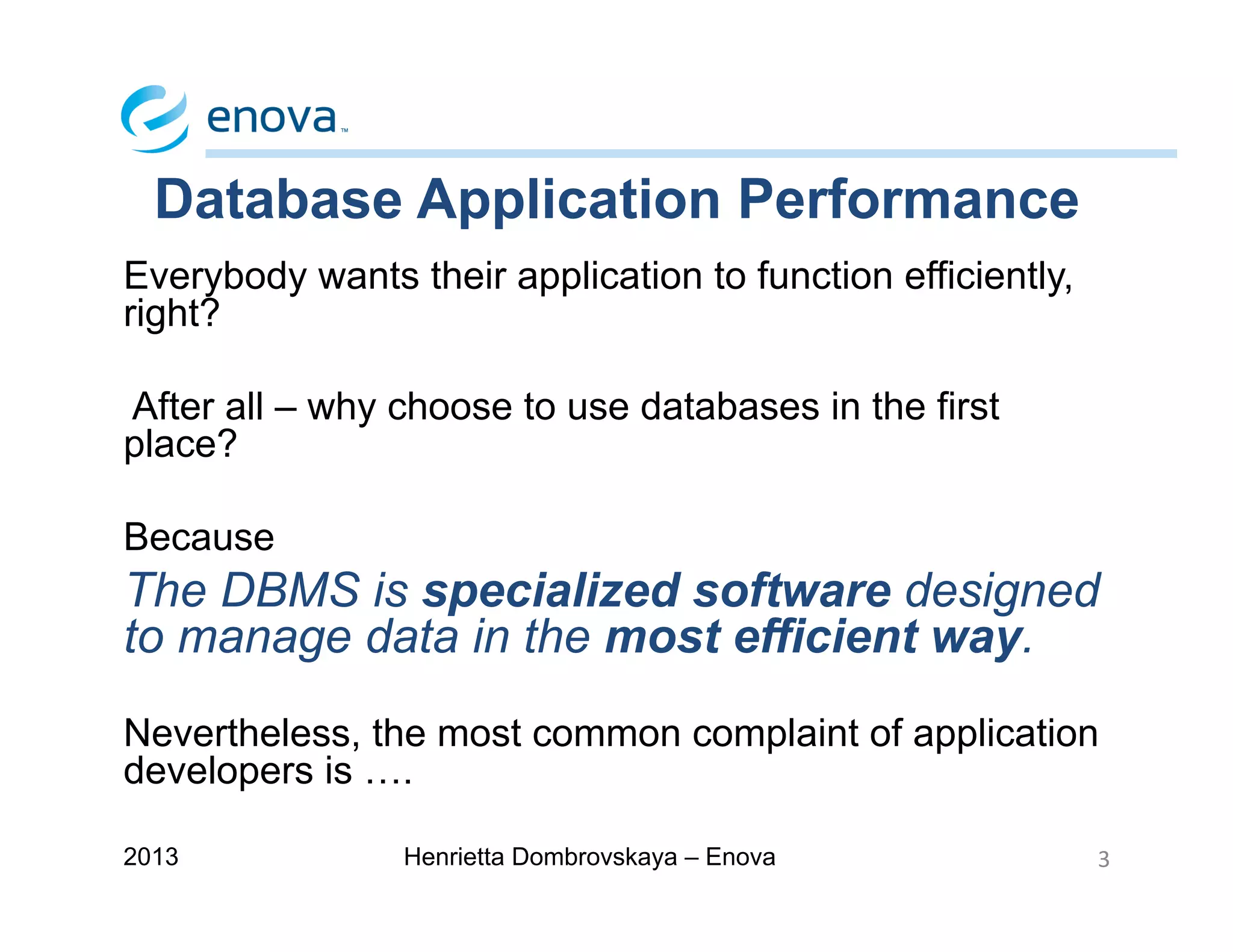 enova™

Database Application Performance

Everybody wants their application to function efficiently, right?

After all – why choose to use databases in the first place?

Because

The DBMS is specialized software designed to manage data in the most efficient way.

Nevertheless, the most common complaint of application developers is ….

2013

Henrietta Dombrovskaya – Enova

3